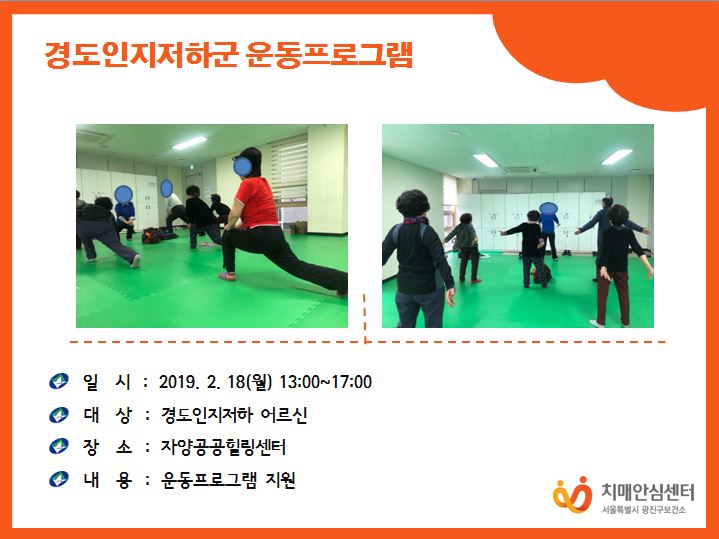 경도인지저하군 운동프로그램

일 시 : 2019. 2. 18(월) 13:00~17:00

대 상 : 경도인지저하 어르신

장 소 : 자양공공힐링센터

내 용 : 운동프로그램 지원

치매안심센터
서울특별시 광진구보건소